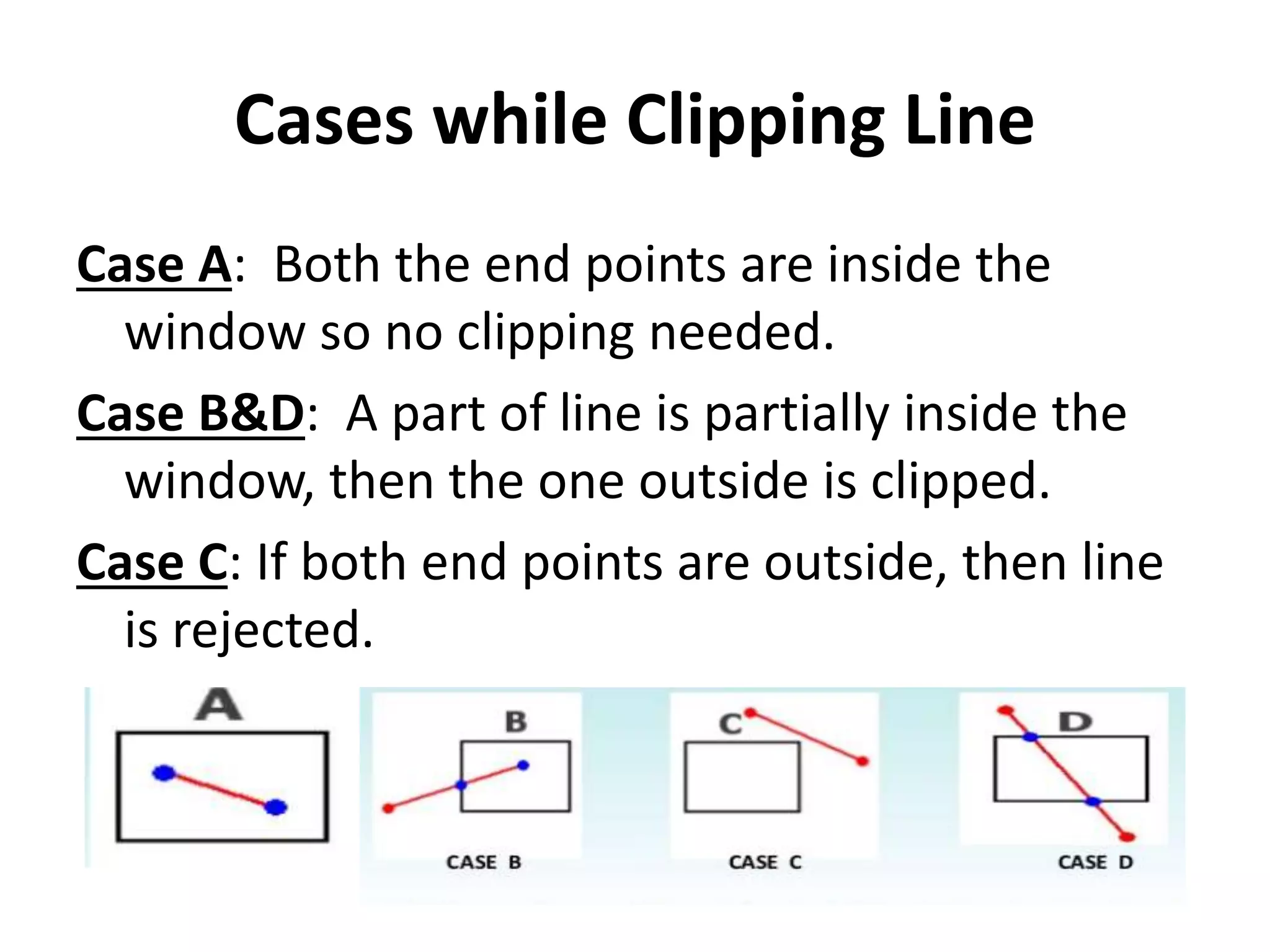 Cases while Clipping Line

Case A: Both the end points are inside the window so no clipping needed.

Case B&D: A part of line is partially inside the window, then the one outside is clipped.

Case C: If both end points are outside, then line is rejected.

A

B

CASE B

C

CASE C

D

CASE D